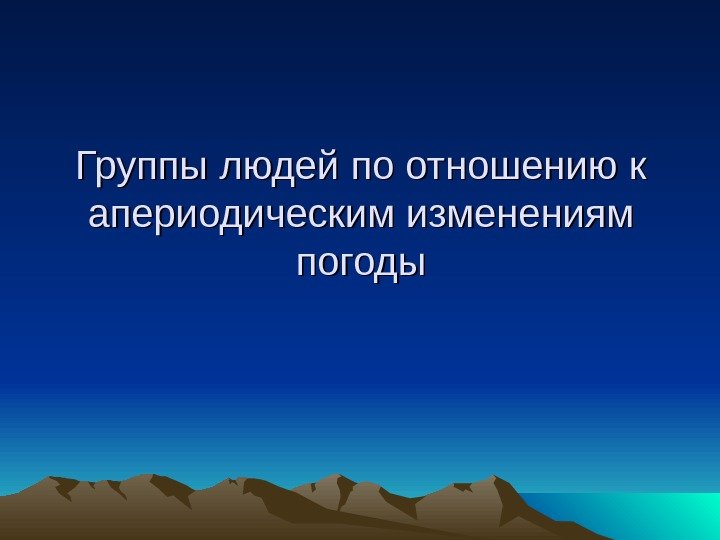 Группы людей по отношению к апериодическим изменениям погоды